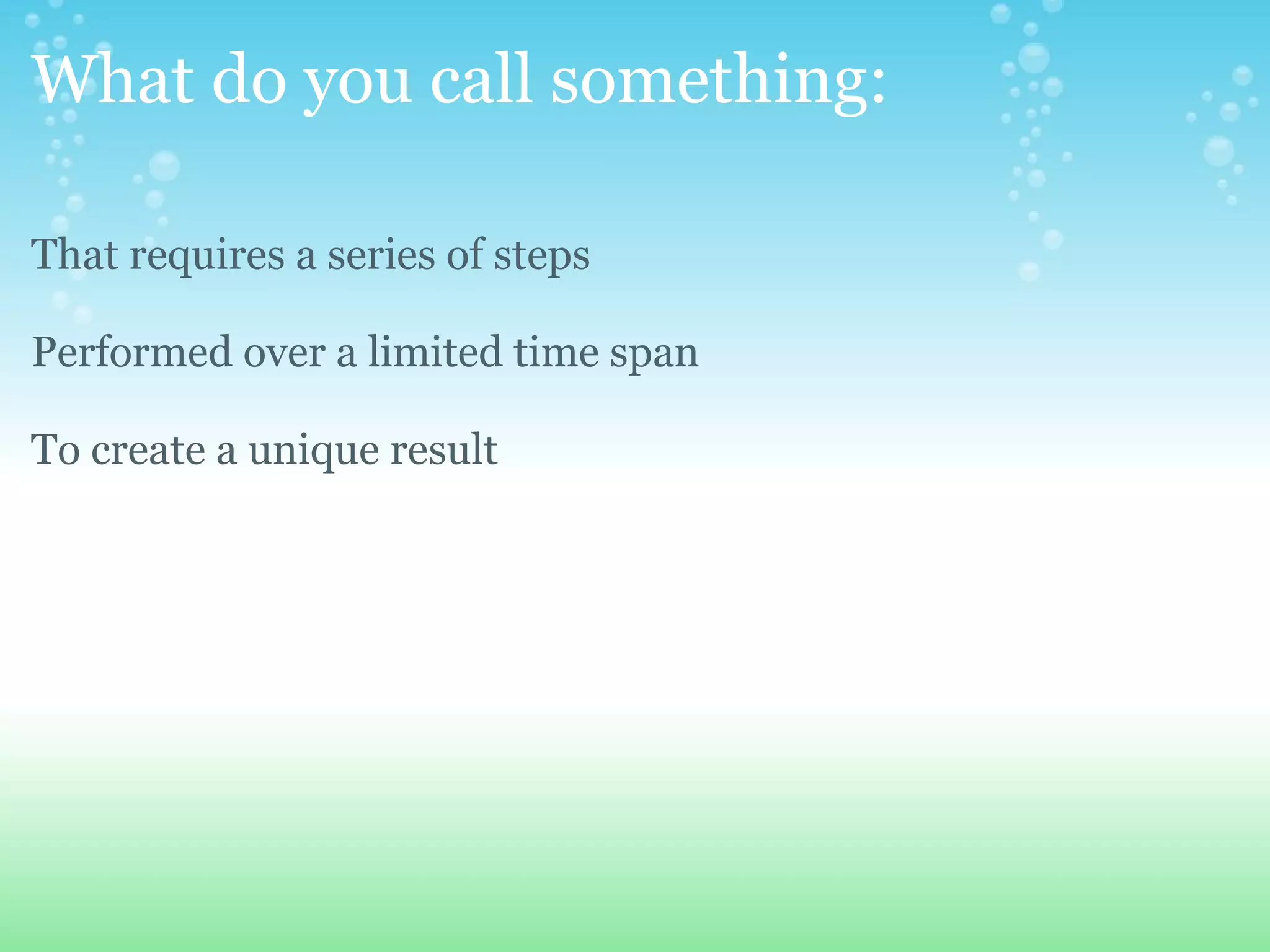 What do you call something:

That requires a series of steps

Performed over a limited time span

To create a unique result